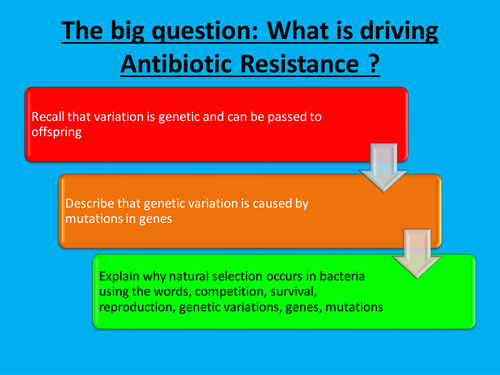 The big question: What is driving Antibiotic Resistance ?

Recall that variation is genetic and can be passed to offspring

Describe that genetic variation is caused by mutations in genes

Explain why natural selection occurs in bacteria using the words, competition, survival, reproduction, genetic variations, genes, mutations